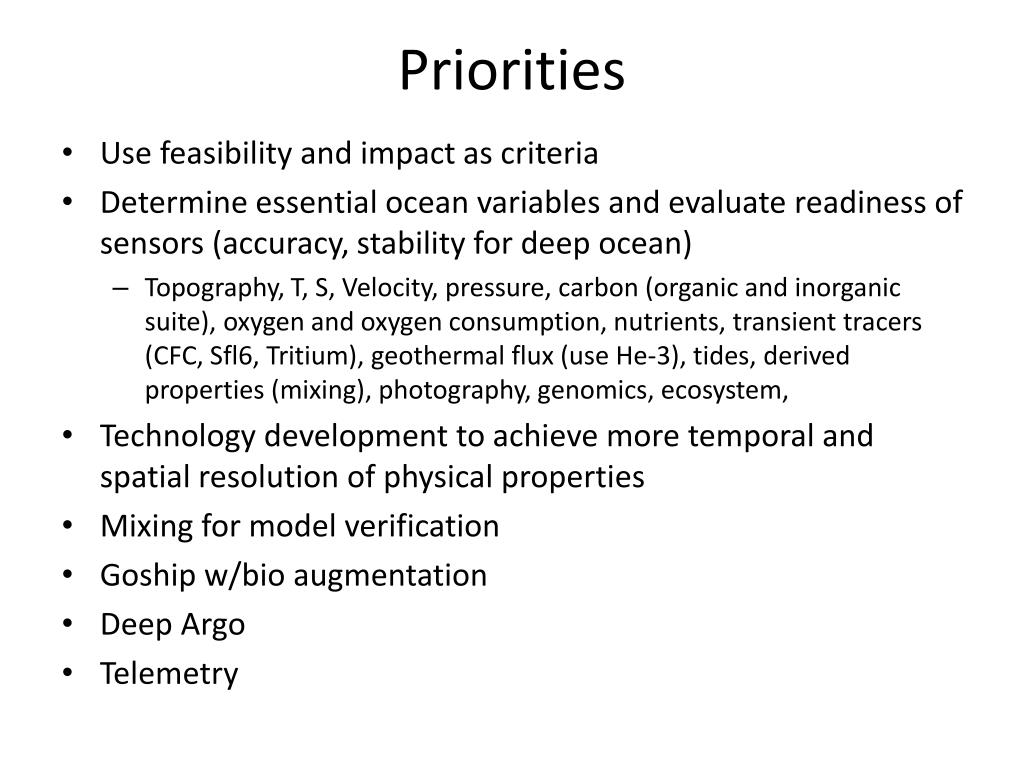 Priorities

• Use feasibility and impact as criteria
• Determine essential ocean variables and evaluate readiness of sensors (accuracy, stability for deep ocean)
– Topography, T, S, Velocity, pressure, carbon (organic and inorganic suite), oxygen and oxygen consumption, nutrients, transient tracers (CFC, Sfl6, Tritium), geothermal flux (use He-3), tides, derived properties (mixing), photography, genomics, ecosystem,
• Technology development to achieve more temporal and spatial resolution of physical properties
• Mixing for model verification
• Goship w/bio augmentation
• Deep Argo
• Telemetry